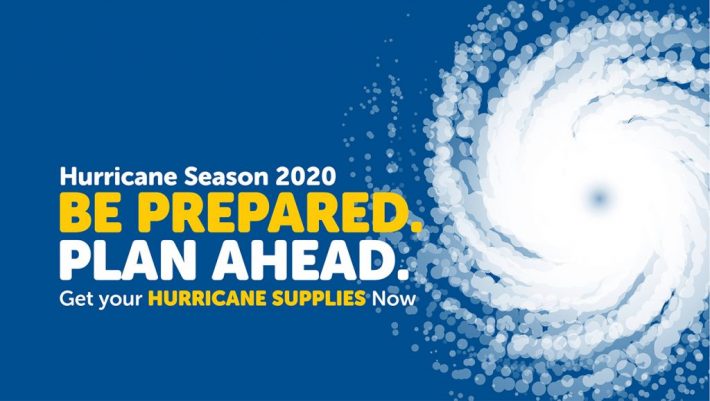 Hurricane Season 2020
BE PREPARED.
PLAN AHEAD.
Get your HURRICANE SUPPLIES Now